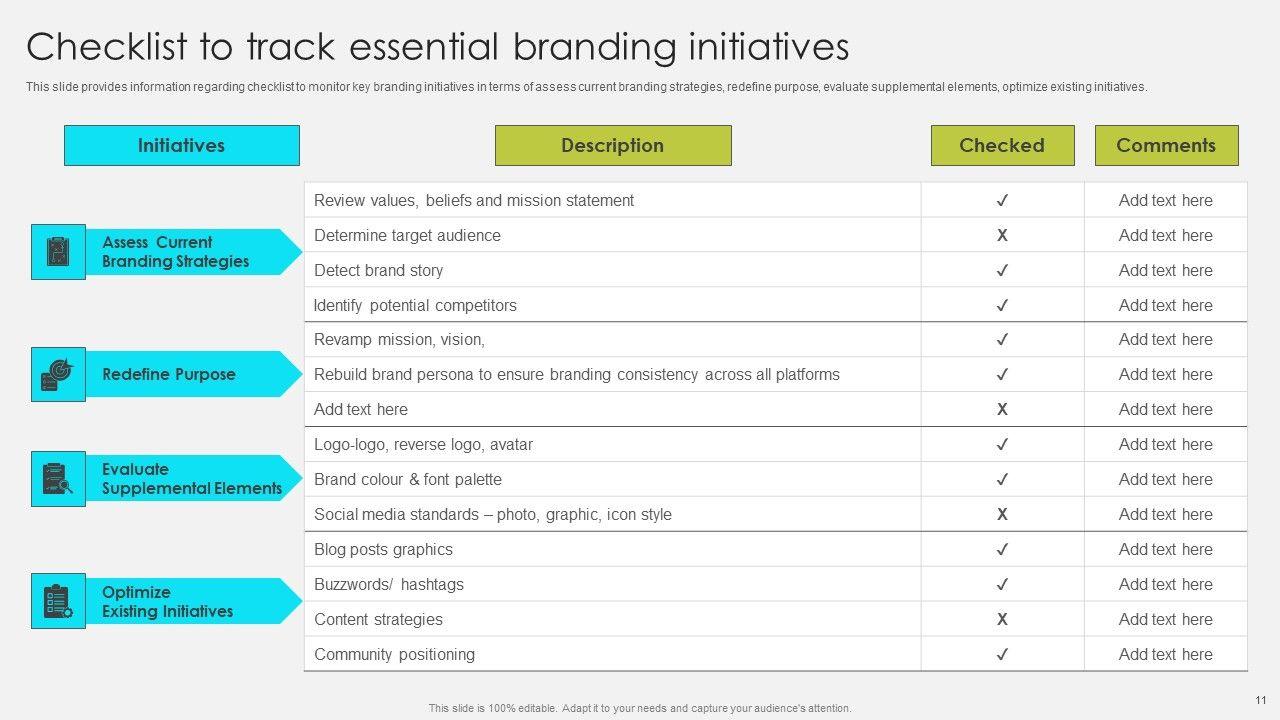 Checklist to track essential branding initiatives

This slide provides information regarding checklist to monitor key branding initiatives in terms of assess current branding strategies, redefine purpose, evaluate supplemental elements, optimize existing initiatives.

| Initiatives | Description | Checked | Comments |
|---|---|---|---|
| Assess Current Branding Strategies | Review values, beliefs and mission statement | ✓ | Add text here |
| | Determine target audience | X | Add text here |
| | Detect brand story | ✓ | Add text here |
| | Identify potential competitors | ✓ | Add text here |
| Redefine Purpose | Revamp mission, vision, | ✓ | Add text here |
| | Rebuild brand persona to ensure branding consistency across all platforms | ✓ | Add text here |
| | Add text here | X | Add text here |
| Evaluate Supplemental Elements | Logo-logo, reverse logo, avatar | ✓ | Add text here |
| | Brand colour & font palette | ✓ | Add text here |
| | Social media standards – photo, graphic, icon style | X | Add text here |
| Optimize Existing Initiatives | Blog posts graphics | ✓ | Add text here |
| | Buzzwords/ hashtags | ✓ | Add text here |
| | Content strategies | X | Add text here |
| | Community positioning | ✓ | Add text here |

This slide is 100% editable. Adapt it to your needs and capture your audience's attention.

11